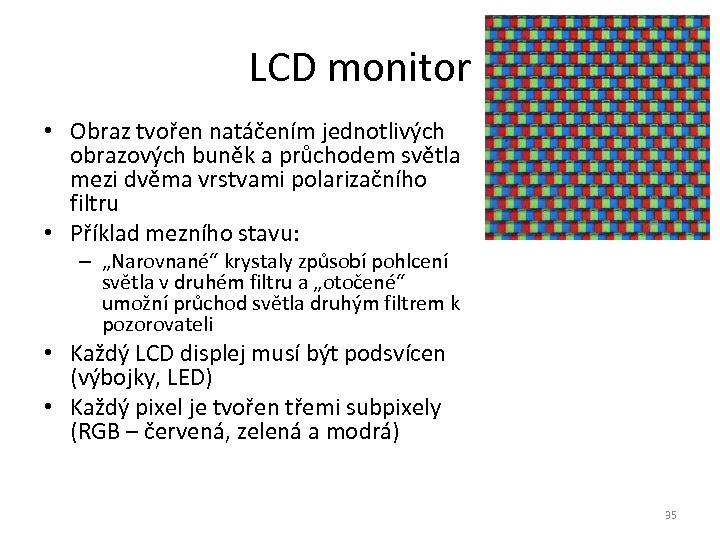 LCD monitor

• Obraz tvořen natáčením jednotlivých obrazových buněk a průchodem světla mezi dvěma vrstvami polarizačního filtru
• Příklad mezního stavu:
– „Narovnané“ krystaly způsobí pohlcení světla v druhém filtru a „otočené“ umožní průchod světla druhým filtrem k pozorovateli
• Každý LCD displej musí být podsvícen (výbojky, LED)
• Každý pixel je tvořen třemi subpixely (RGB – červená, zelená a modrá)

35